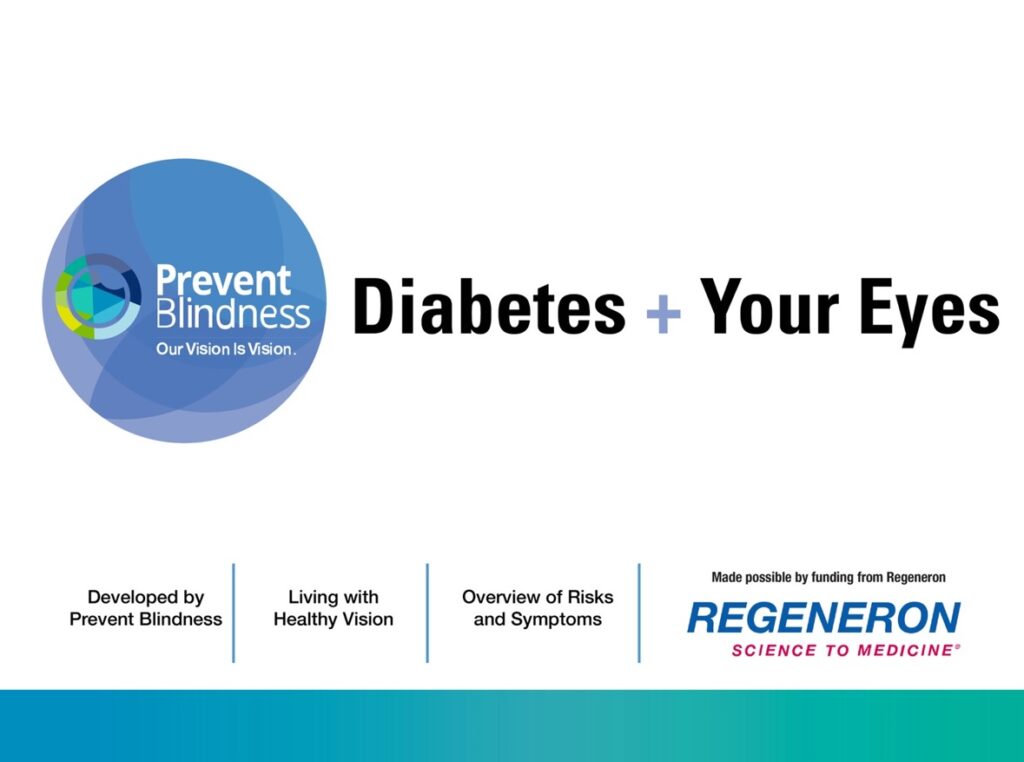 Prevent Blindness
Our Vision Is Vision.

Diabetes + Your Eyes

Developed by Prevent Blindness

Living with Healthy Vision

Overview of Risks and Symptoms

Made possible by funding from Regeneron
REGENERON
SCIENCE TO MEDICINE®